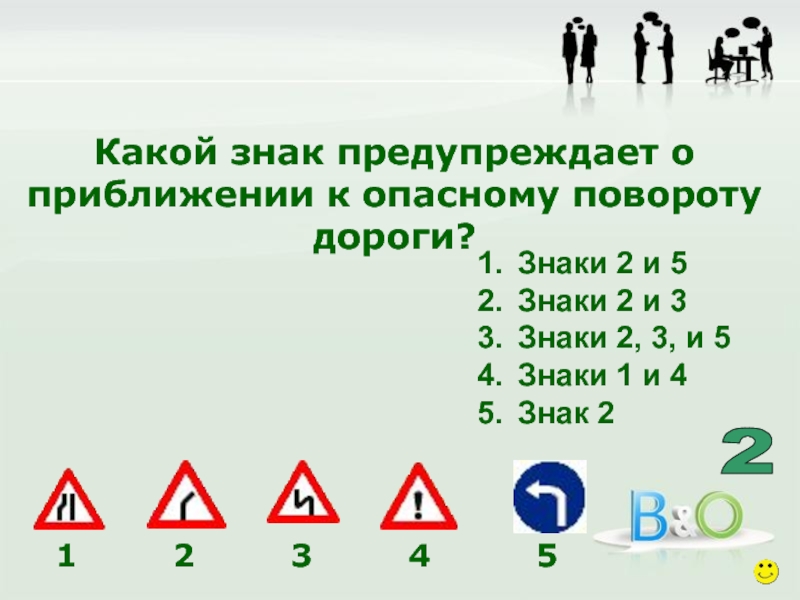 Какой знак предупреждает о приближении к опасному повороту дороги?

1. Знаки 2 и 5
2. Знаки 2 и 3
3. Знаки 2, 3, и 5
4. Знаки 1 и 4
5. Знак 2

2

B&O

1 2 3 4 5